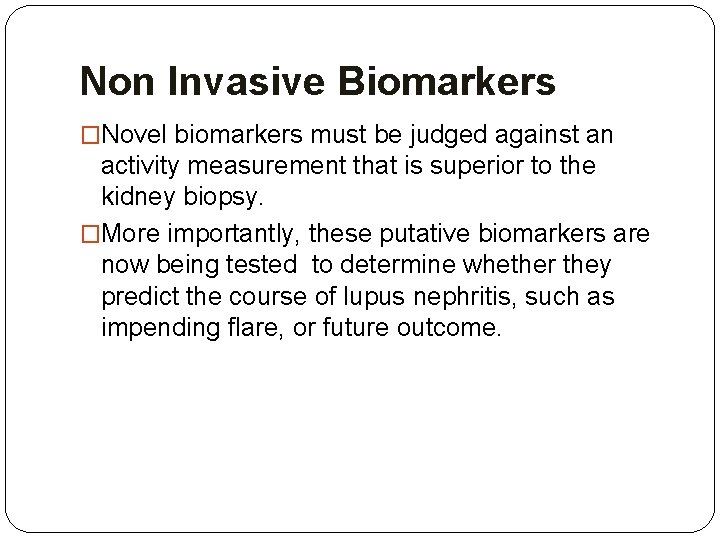 Non Invasive Biomarkers

□Novel biomarkers must be judged against an activity measurement that is superior to the kidney biopsy.

□More importantly, these putative biomarkers are now being tested to determine whether they predict the course of lupus nephritis, such as impending flare, or future outcome.